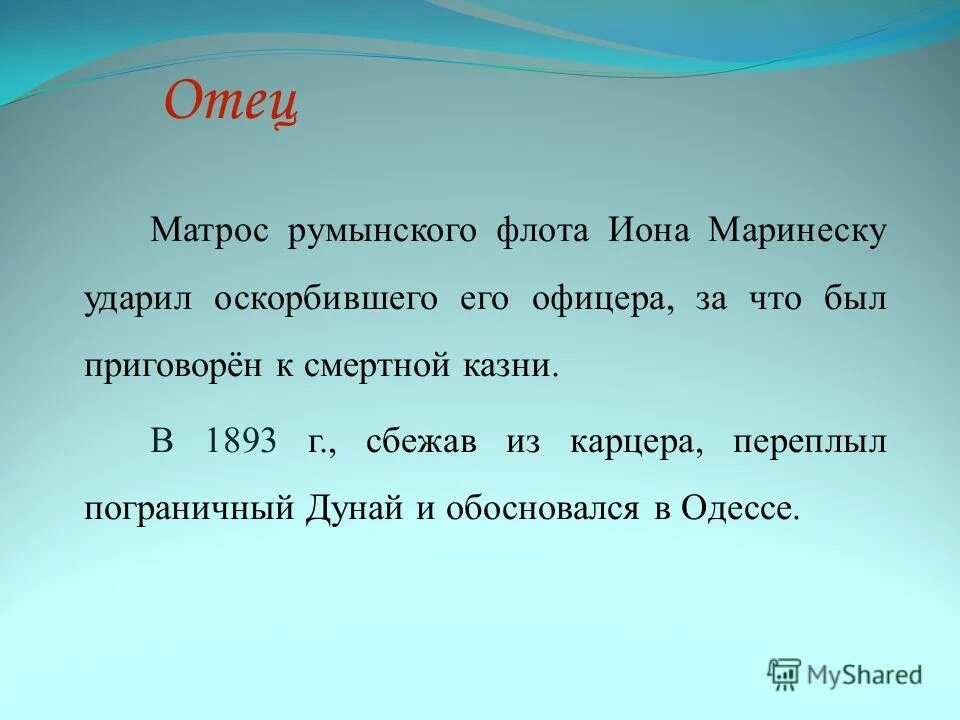 Отец

Матрос румынского флота Иона Маринеску ударил оскорбившего его офицера, за что был приговорён к смертной казни.

В 1893 г., сбежав из карцера, переплыл пограничный Дунай и обосновался в Одессе.

MyShared